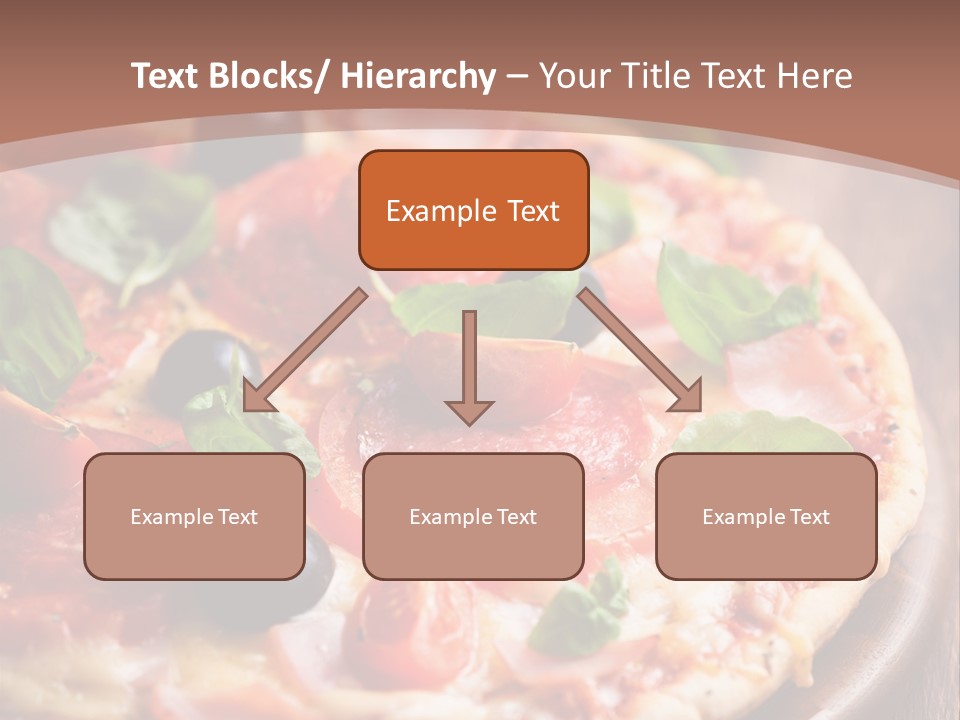 Text Blocks/ Hierarchy – Your Title Text Here

Example Text

Example Text

Example Text

Example Text